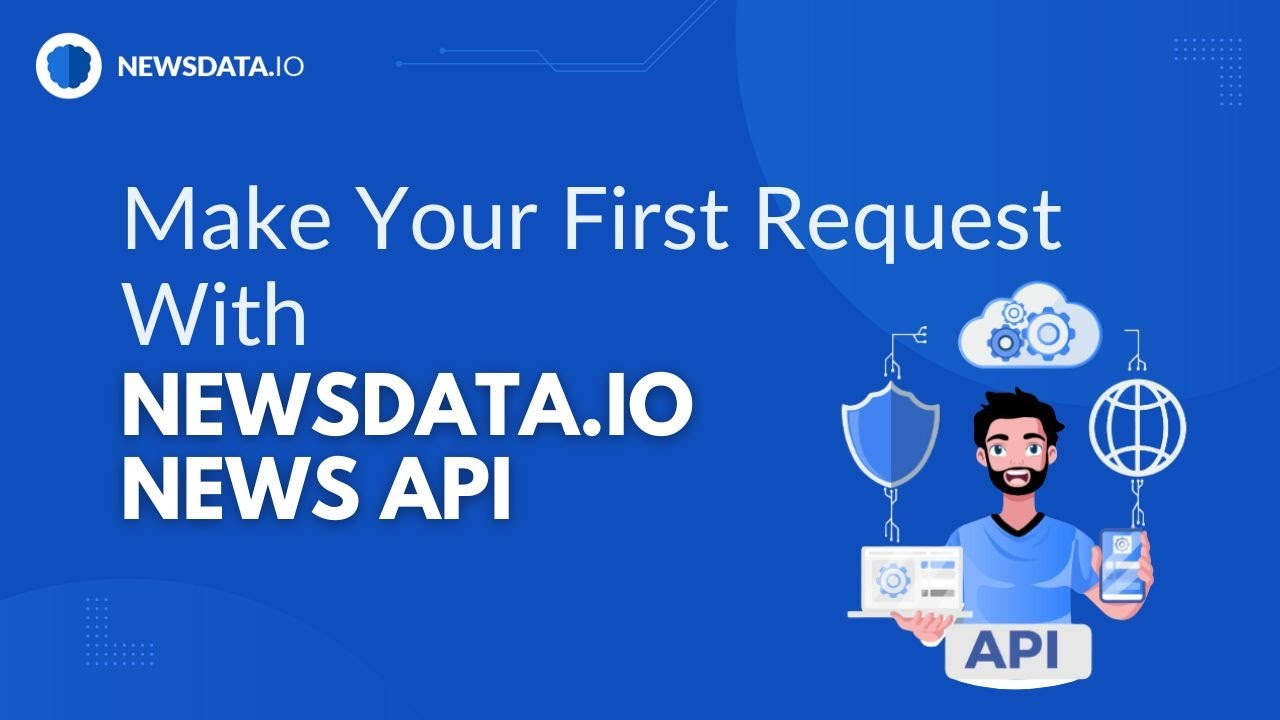 NEWSDATA.IO

Make Your First Request With
NEWSDATA.IO
NEWS API

API